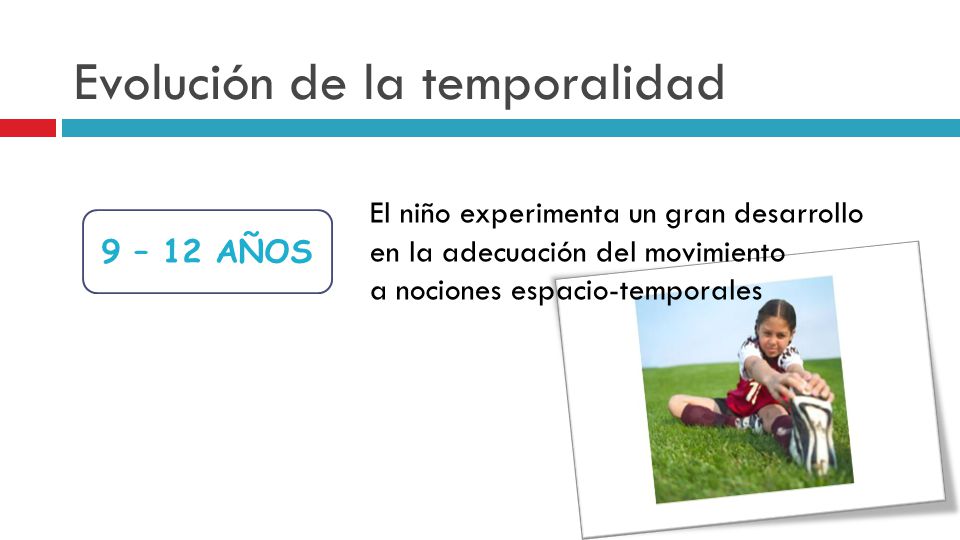 Evolución de la temporalidad

9 – 12 AÑOS

El niño experimenta un gran desarrollo en la adecuación del movimiento a nociones espacio-temporales